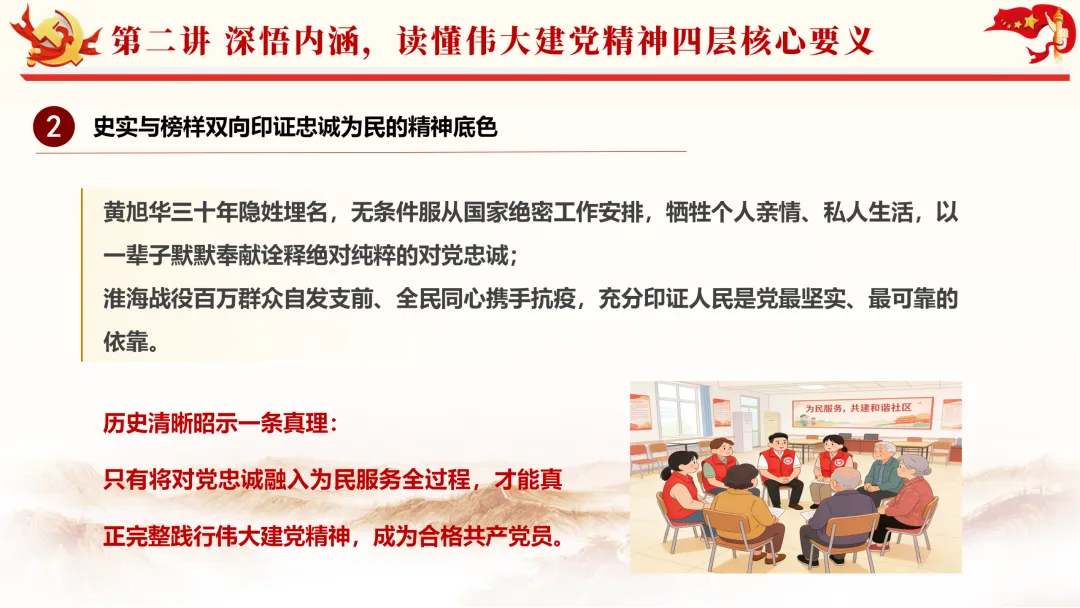 第二讲 深悟内涵，读懂伟大建党精神四层核心要义

2 史实与榜样双向印证忠诚为民的精神底色

黄旭华三十年隐姓埋名，无条件服从国家绝密工作安排，牺牲个人亲情、私人生活，以一辈子默默奉献诠释绝对纯粹的对党忠诚；

淮海战役百万群众自发支前、全民同心携手抗疫，充分印证人民是党最坚实、最可靠的依靠。

历史清晰昭示一条真理：

只有将对党忠诚融入为民服务全过程，才能真正完整践行伟大建党精神，成为合格共产党员。

为民服务，共建和谐社区